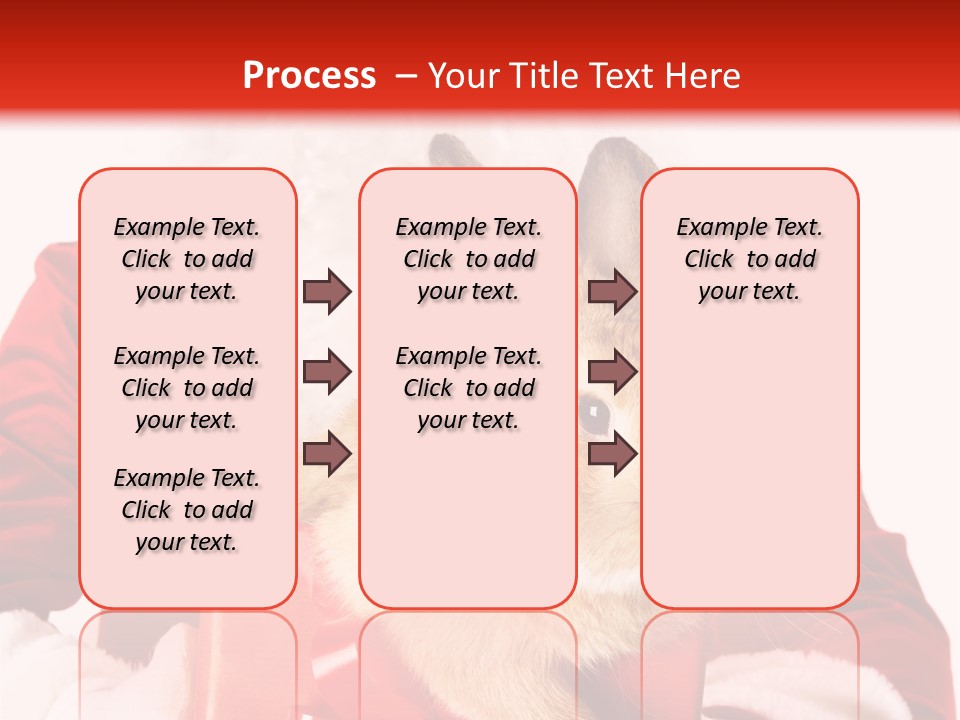 Process – Your Title Text Here

Example Text. Click to add your text.

Example Text. Click to add your text.

Example Text. Click to add your text.

Example Text. Click to add your text.

Example Text. Click to add your text.

Example Text. Click to add your text.